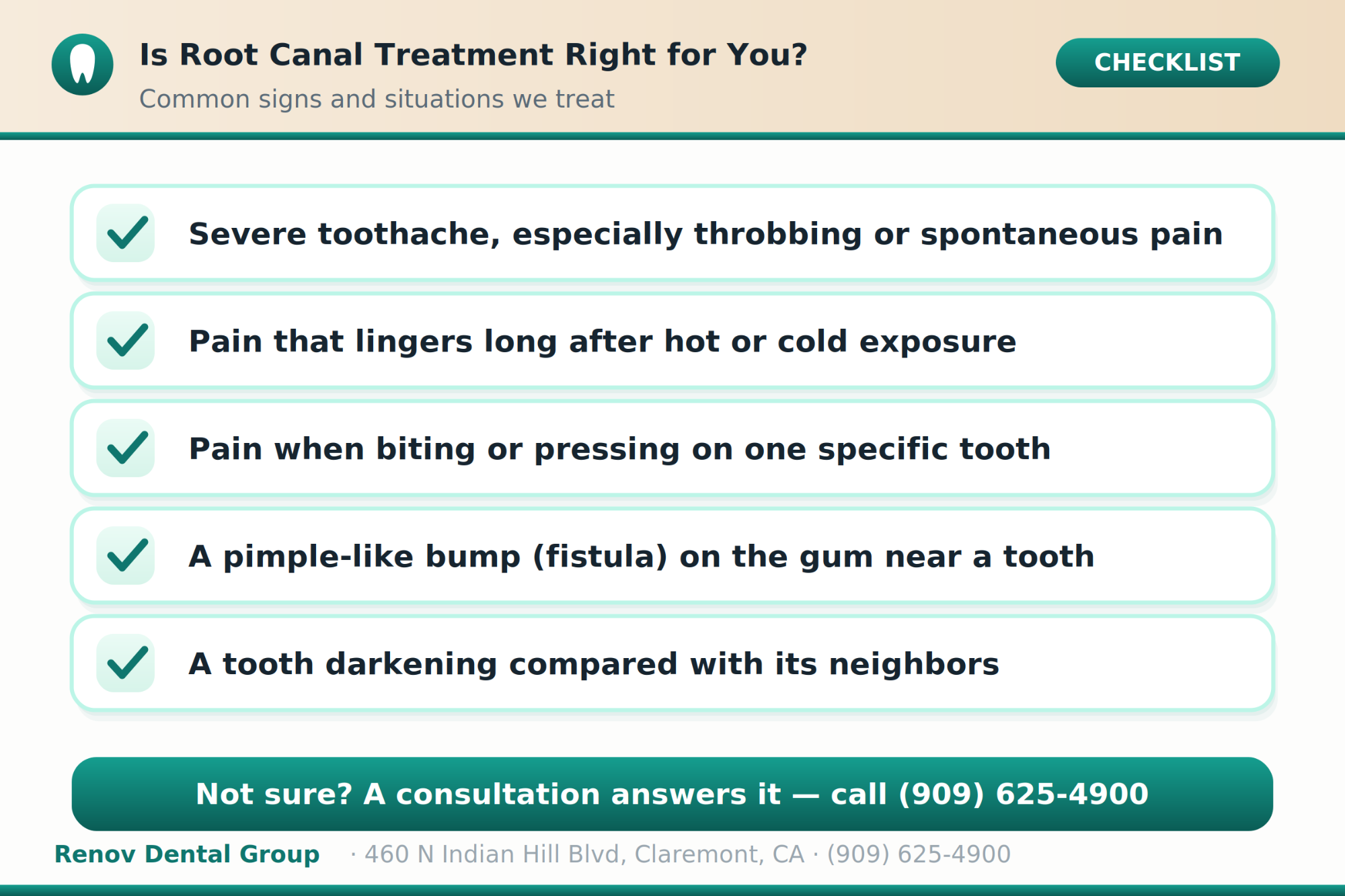 Is Root Canal Treatment Right for You?

Common signs and situations we treat

CHECKLIST

Severe toothache, especially throbbing or spontaneous pain

Pain that lingers long after hot or cold exposure

Pain when biting or pressing on one specific tooth

A pimple-like bump (fistula) on the gum near a tooth

A tooth darkening compared with its neighbors

Not sure? A consultation answers it — call (909) 625-4900

Renov Dental Group · 460 N Indian Hill Blvd, Claremont, CA · (909) 625-4900